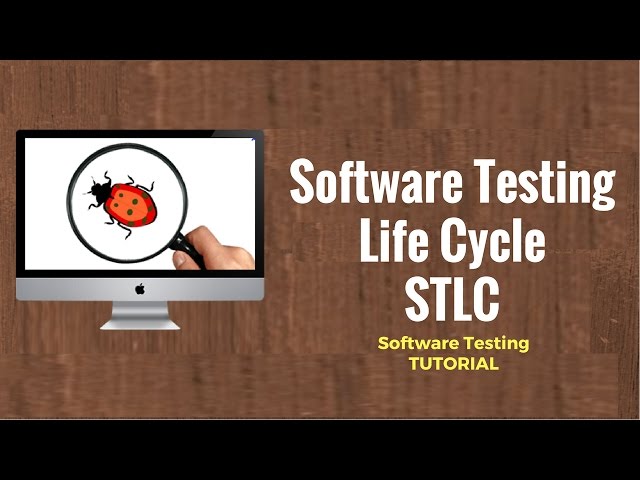 Software Testing
Life Cycle
STLC

Software Testing
TUTORIAL